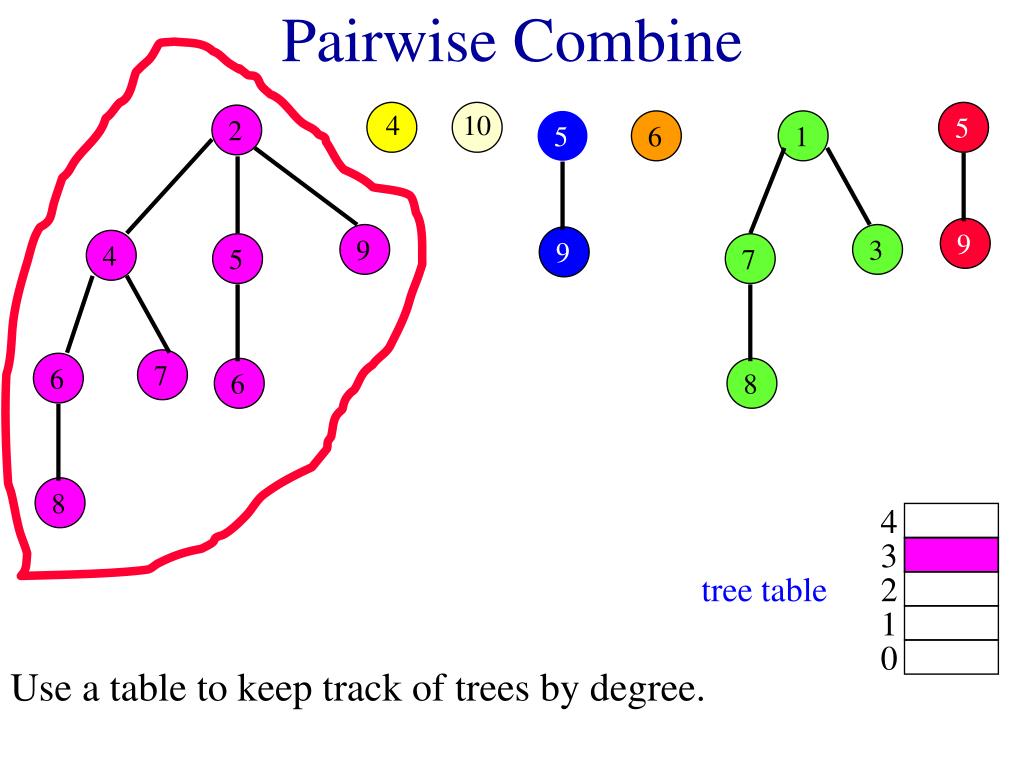 Pairwise Combine

2
4
5
9
6
7
6
8

4
10
5
9
6
1
7
3
8
5
9

tree table

4
3
2
1
0

Use a table to keep track of trees by degree.